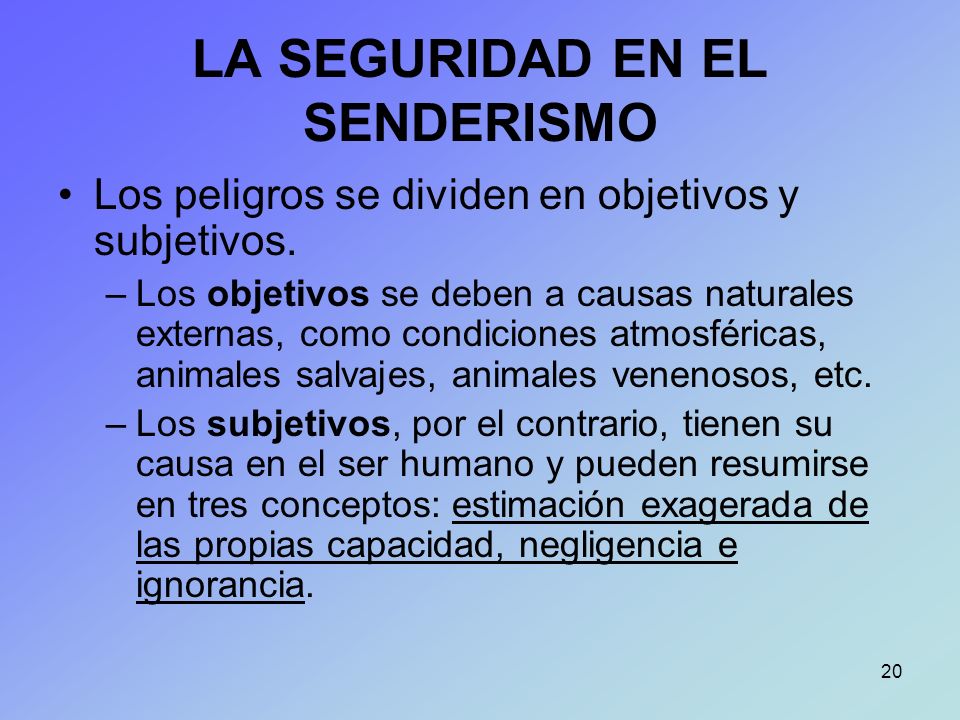 LA SEGURIDAD EN EL SENDERISMO

• Los peligros se dividen en objetivos y subjetivos.

– Los objetivos se deben a causas naturales externas, como condiciones atmosféricas, animales salvajes, animales venenosos, etc.

– Los subjetivos, por el contrario, tienen su causa en el ser humano y pueden resumirse en tres conceptos: estimación exagerada de las propias capacidad, negligencia e ignorancia.

20